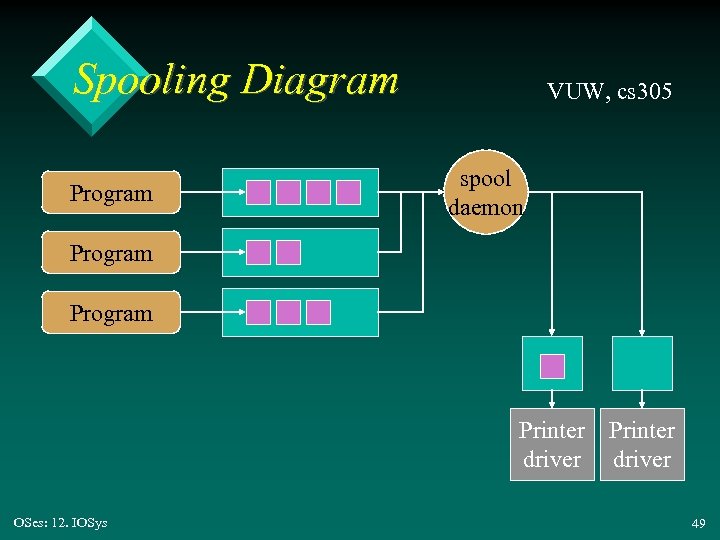 Spooling Diagram

VUW, cs305

Program

Program

Program

spool daemon

Printer driver

Printer driver

OSes: 12. IOSys

49